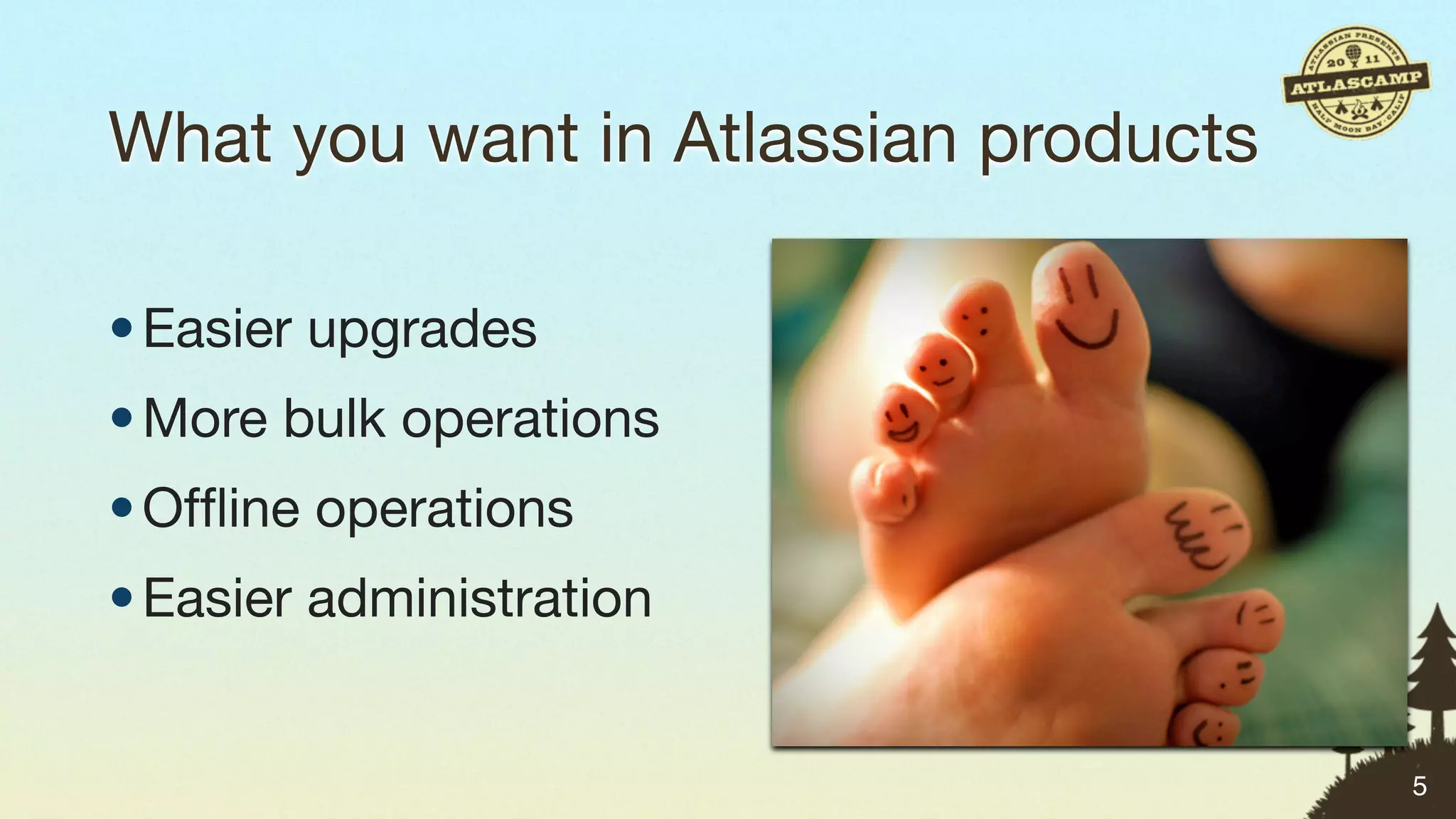 ATLASSIAN PRESENTS
20 11
ATLASCAMP
HALF MOON BAY, CALIF

What you want in Atlassian products

• Easier upgrades
• More bulk operations
• Offline operations
• Easier administration

5